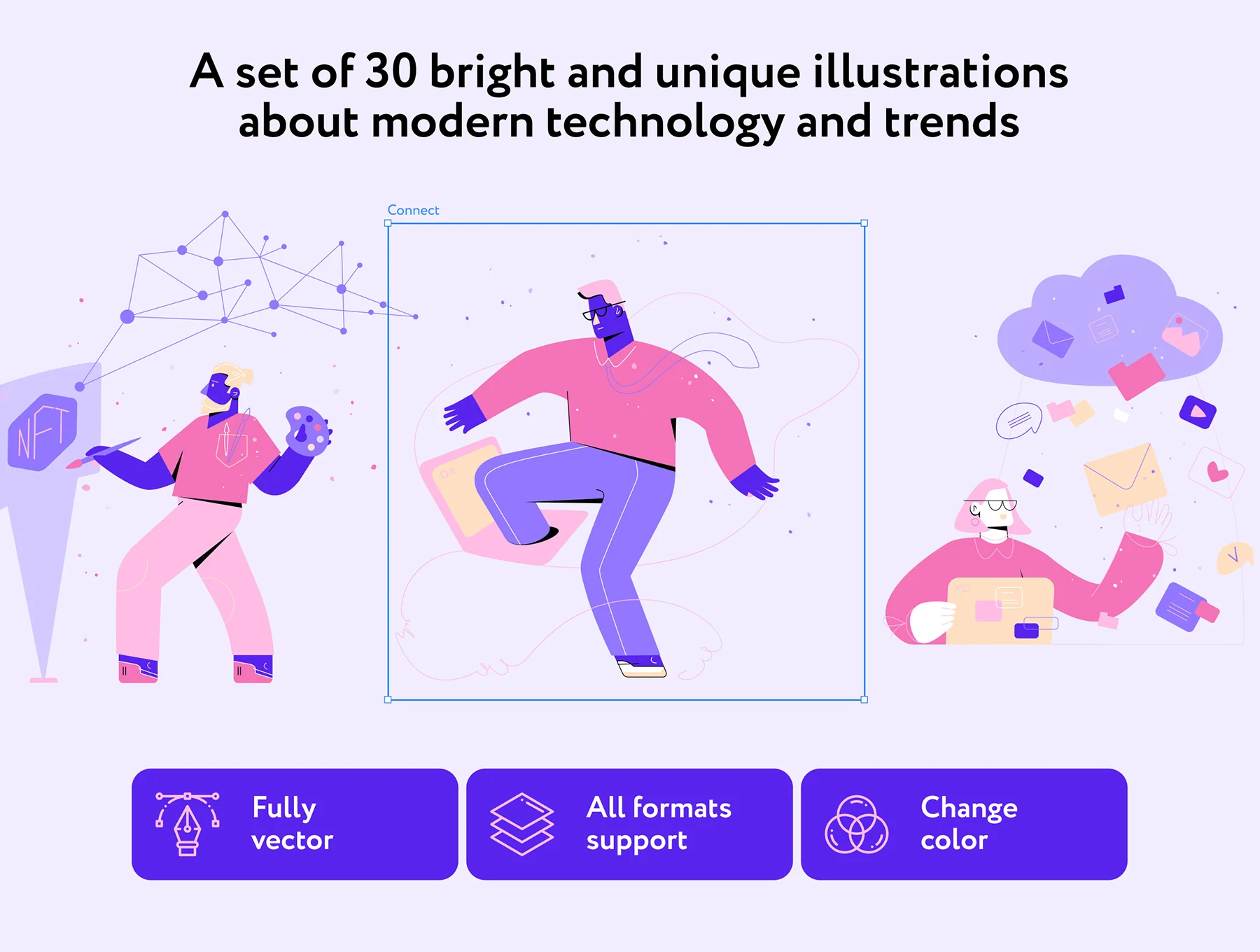 A set of 30 bright and unique illustrations about modern technology and trends

Connect

NFT

Fully vector

All formats support

Change color